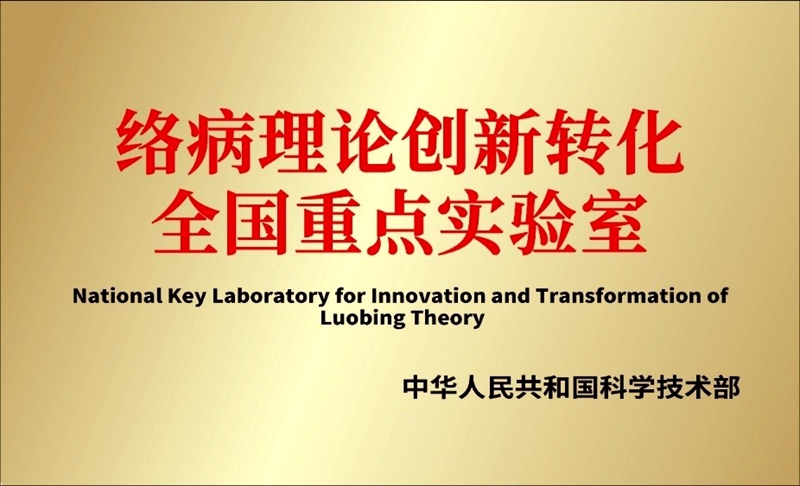 络病理论创新转化
全国重点实验室

National Key Laboratory for Innovation and Transformation of Luobing Theory

中华人民共和国科学技术部